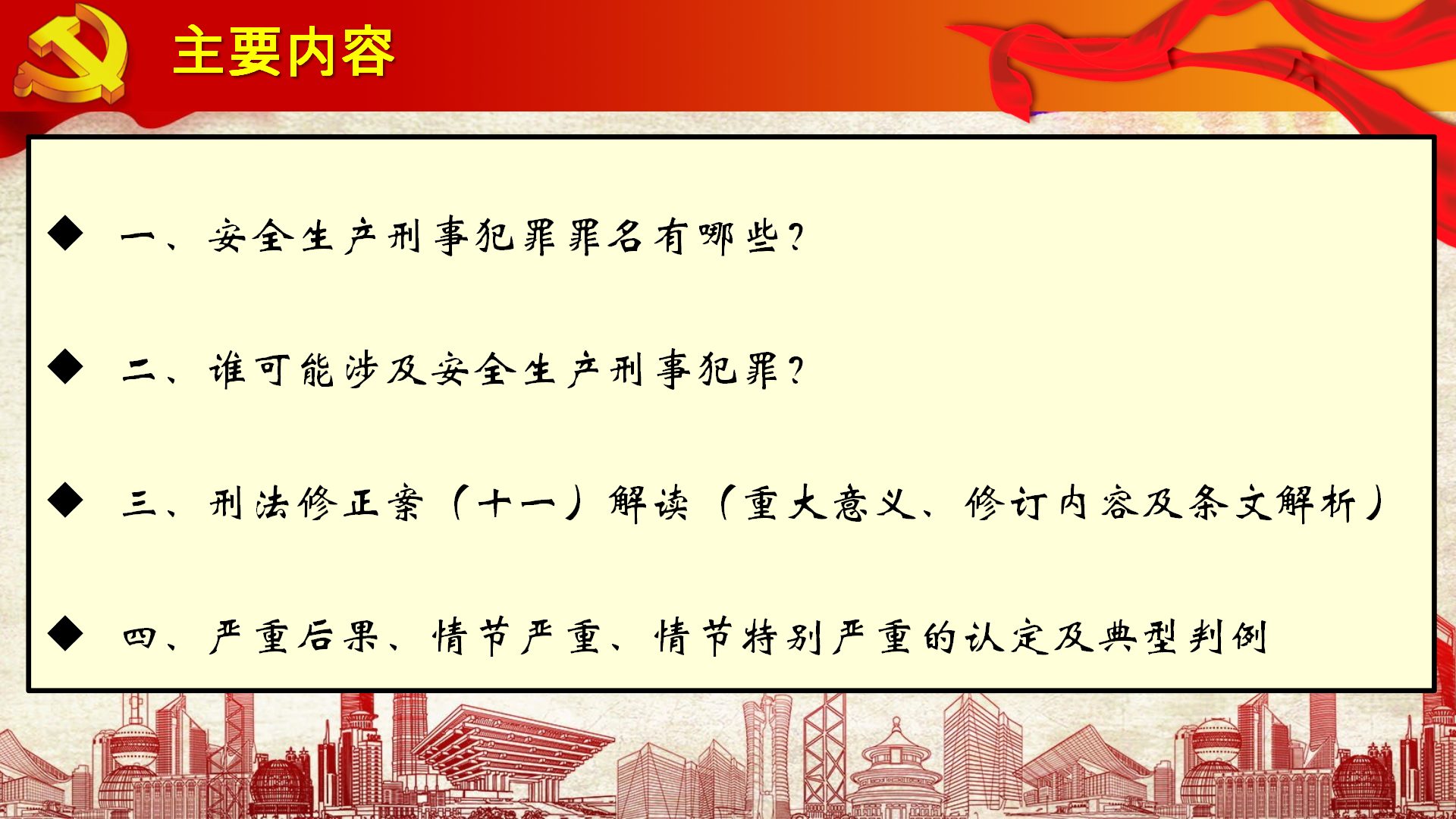 主要内容

◆ 一、安全生产刑事犯罪罪名有哪些?

◆ 二、谁可能涉及安全生产刑事犯罪?

◆ 三、刑法修正案（十一）解读（重大意义、修订内容及条文解析）

◆ 四、严重后果、情节严重、情节特别严重的认定及典型判例